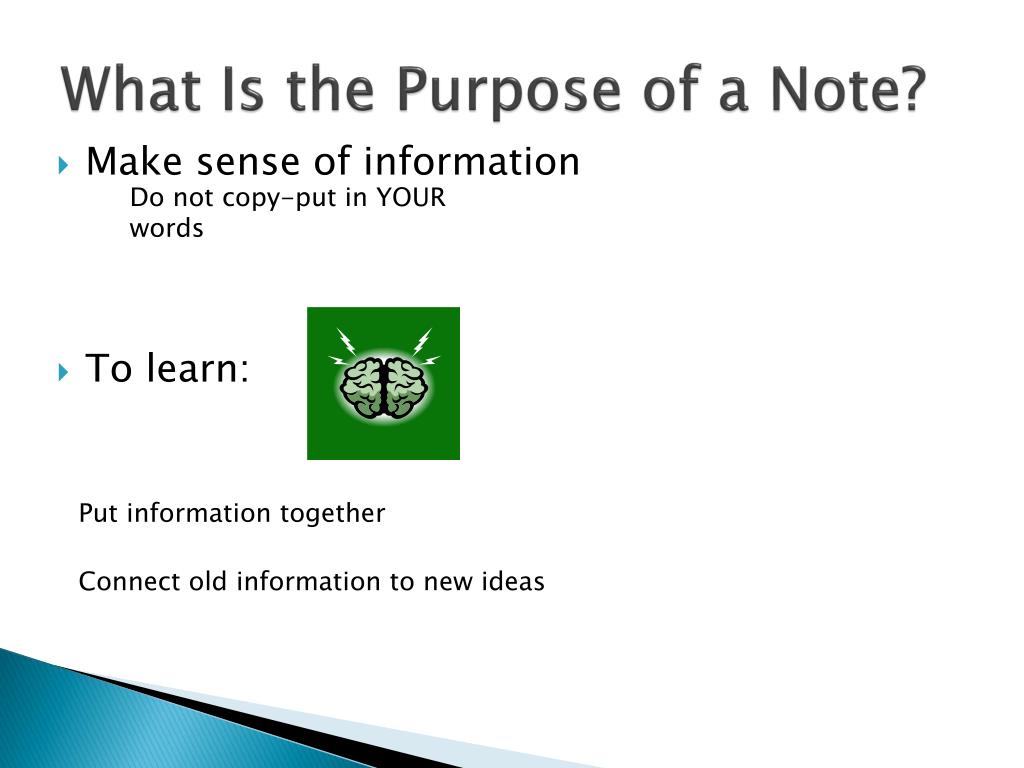 What Is the Purpose of a Note?

Make sense of information
Do not copy-put in YOUR words

To learn:

Put information together

Connect old information to new ideas